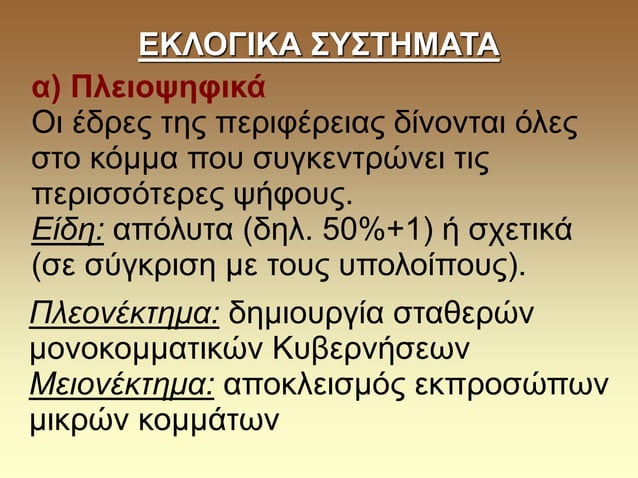 ΕΚΛΟΓΙΚΑ ΣΥΣΤΗΜΑΤΑ

α) Πλειοψηφικά
Οι έδρες της περιφέρειας δίνονται όλες στο κόμμα που συγκεντρώνει τις περισσότερες ψήφους.
Είδη: απόλυτα (δηλ. 50%+1) ή σχετικά (σε σύγκριση με τους υπολοίπους).

Πλεονέκτημα: δημιουργία σταθερών μονοκομματικών Κυβερνήσεων
Μειονέκτημα: αποκλεισμός εκπροσώπων μικρών κομμάτων